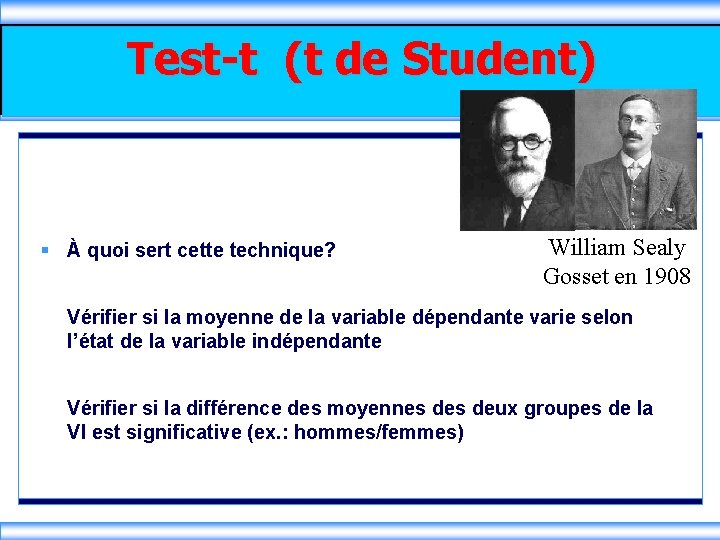 Test-t (t de Student)

William Sealy Gosset en 1908

▪ À quoi sert cette technique?

Vérifier si la moyenne de la variable dépendante varie selon l'état de la variable indépendante

Vérifier si la différence des moyennes des deux groupes de la VI est significative (ex.: hommes/femmes)